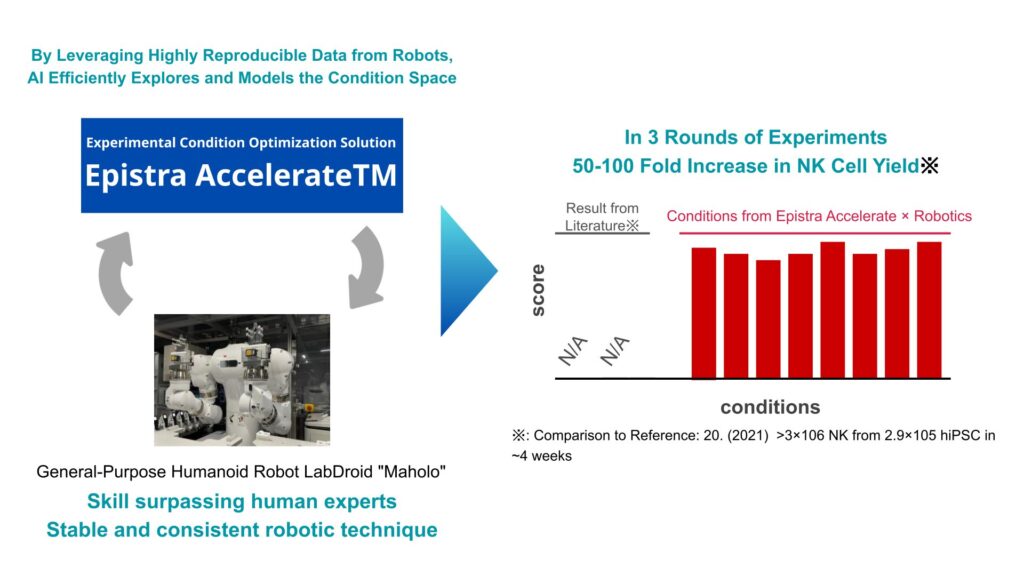 By Leveraging Highly Reproducible Data from Robots, AI Efficiently Explores and Models the Condition Space

Experimental Condition Optimization Solution
Epistra AccelerateTM

General-Purpose Humanoid Robot LabDroid "Maholo"
Skill surpassing human experts
Stable and consistent robotic technique

In 3 Rounds of Experiments
50-100 Fold Increase in NK Cell Yield※

Result from Literature※

Conditions from Epistra Accelerate × Robotics

score

N/A N/A

conditions

※: Comparison to Reference: 20. (2021) >3×106 NK from 2.9×105 hiPSC in ~4 weeks